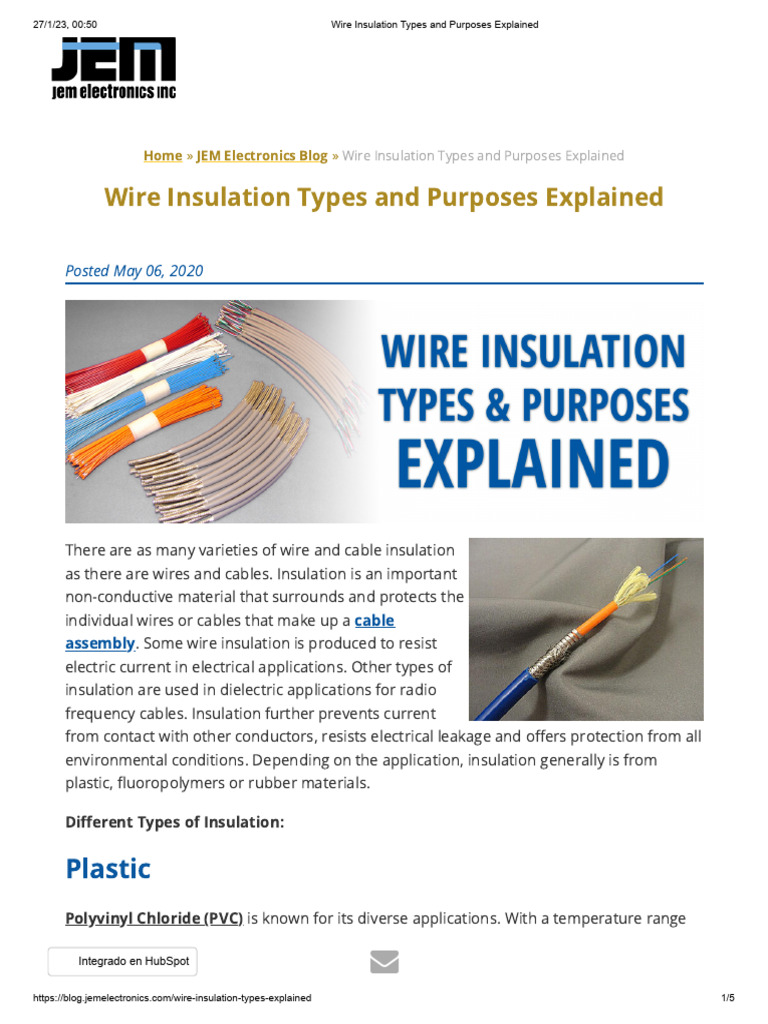 27/1/23, 00:50 Wire Insulation Types and Purposes Explained

JEM
jem electronics inc

Home » JEM Electronics Blog » Wire Insulation Types and Purposes Explained

Wire Insulation Types and Purposes Explained

Posted May 06, 2020

WIRE INSULATION TYPES & PURPOSES EXPLAINED

There are as many varieties of wire and cable insulation as there are wires and cables. Insulation is an important non-conductive material that surrounds and protects the individual wires or cables that make up a cable assembly. Some wire insulation is produced to resist electric current in electrical applications. Other types of insulation are used in dielectric applications for radio frequency cables. Insulation further prevents current from contact with other conductors, resists electrical leakage and offers protection from all environmental conditions. Depending on the application, insulation generally is from plastic, fluoropolymers or rubber materials.

Different Types of Insulation:

Plastic

Polyvinyl Chloride (PVC) is known for its diverse applications. With a temperature range

Integrado en HubSpot

https://blog.jemelectronics.com/wire-insulation-types-explained 1/5